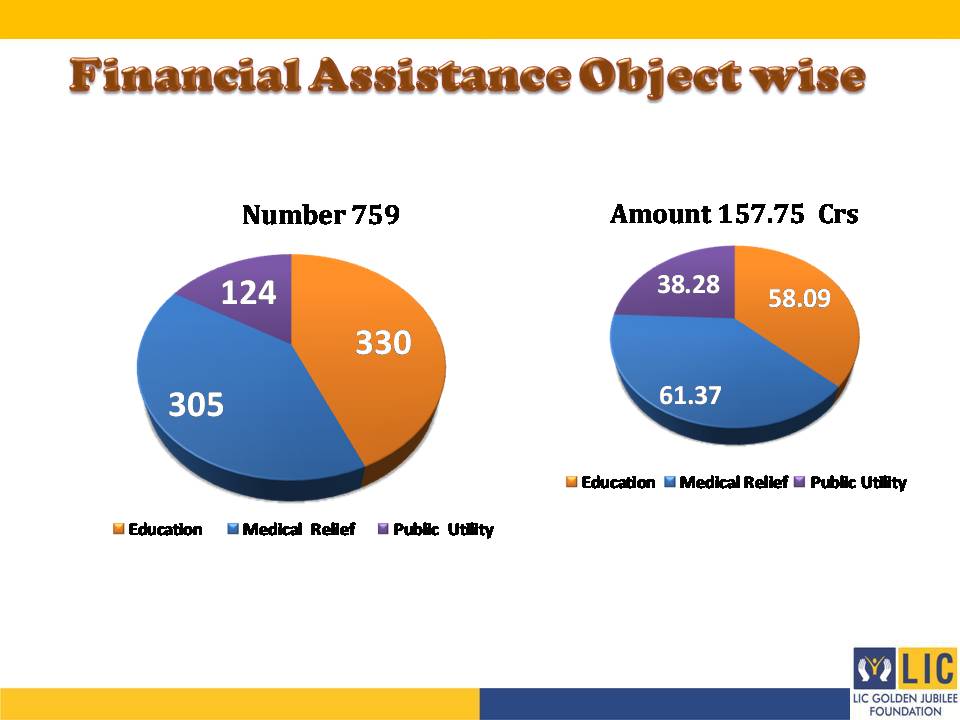 Financial Assistance Object wise

Number 759

124

330

305

Education Medical Relief Public Utility

Amount 157.75 Crs

38.28

58.09

61.37

Education Medical Relief Public Utility

LIC

LIC GOLDEN JUBILEE FOUNDATION